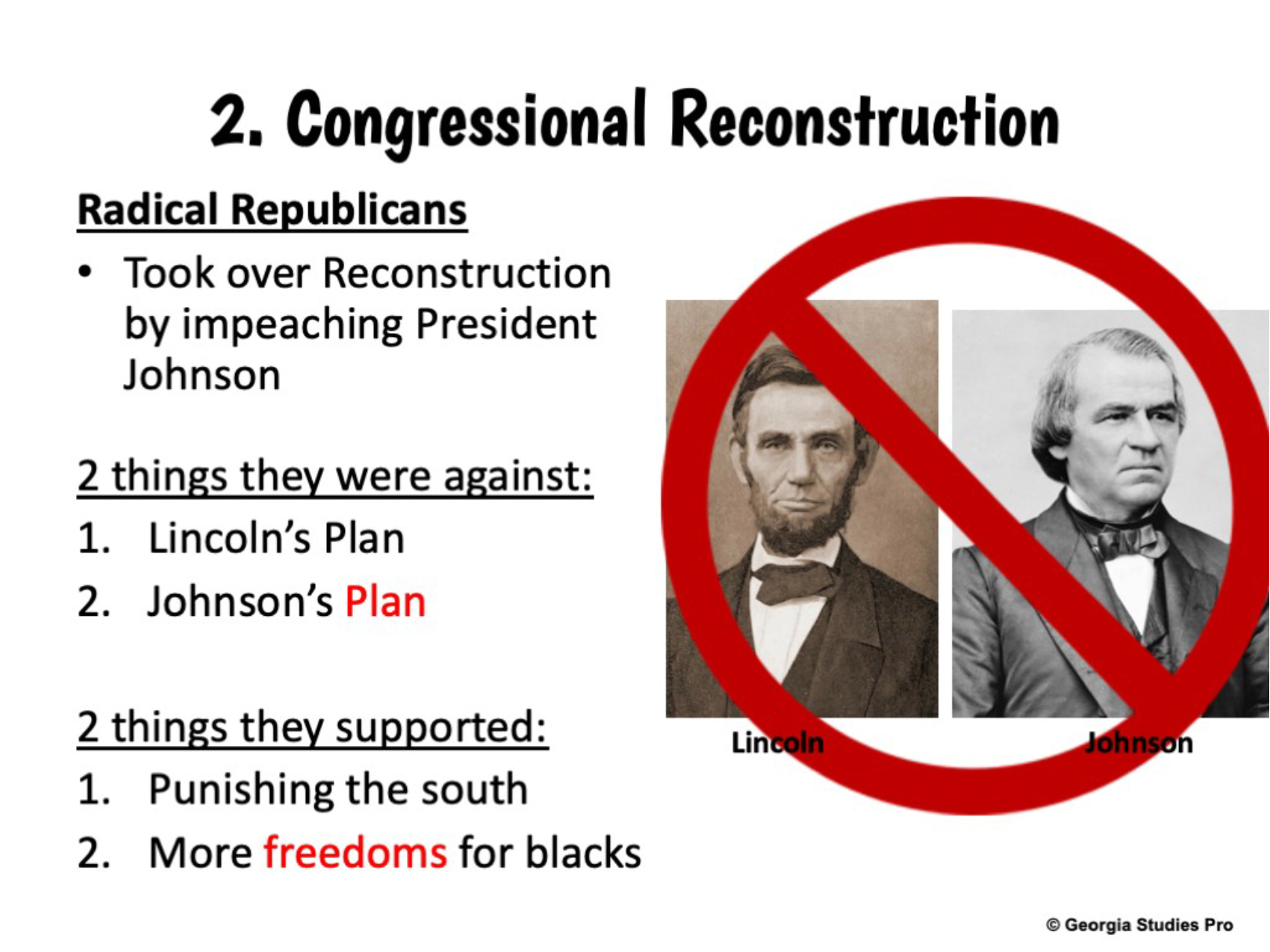 2. Congressional Reconstruction

Radical Republicans

• Took over Reconstruction by impeaching President Johnson

2 things they were against:

1. Lincoln's Plan
2. Johnson's Plan

2 things they supported:

1. Punishing the south
2. More freedoms for blacks

Lincoln

Johnson

© Georgia Studies Pro